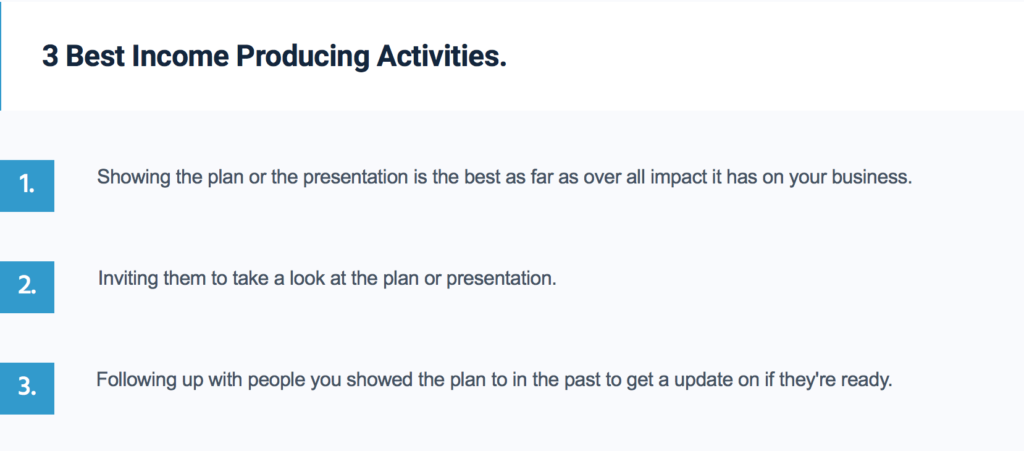 3 Best Income Producing Activities.

1. Showing the plan or the presentation is the best as far as over all impact it has on your business.

2. Inviting them to take a look at the plan or presentation.

3. Following up with people you showed the plan to in the past to get a update on if they're ready.